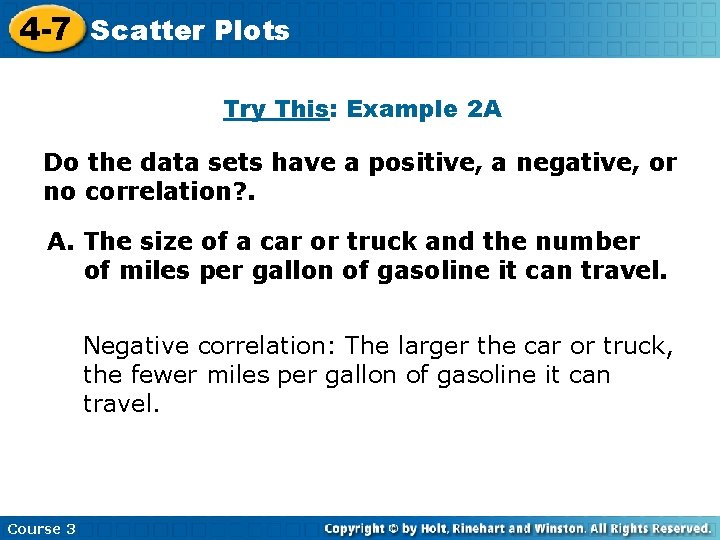 4-7 Scatter Plots

Try This: Example 2A

Do the data sets have a positive, a negative, or no correlation?.

A. The size of a car or truck and the number of miles per gallon of gasoline it can travel.

Negative correlation: The larger the car or truck, the fewer miles per gallon of gasoline it can travel.

Course 3

Copyright © by Holt, Rinehart and Winston. All Rights Reserved.